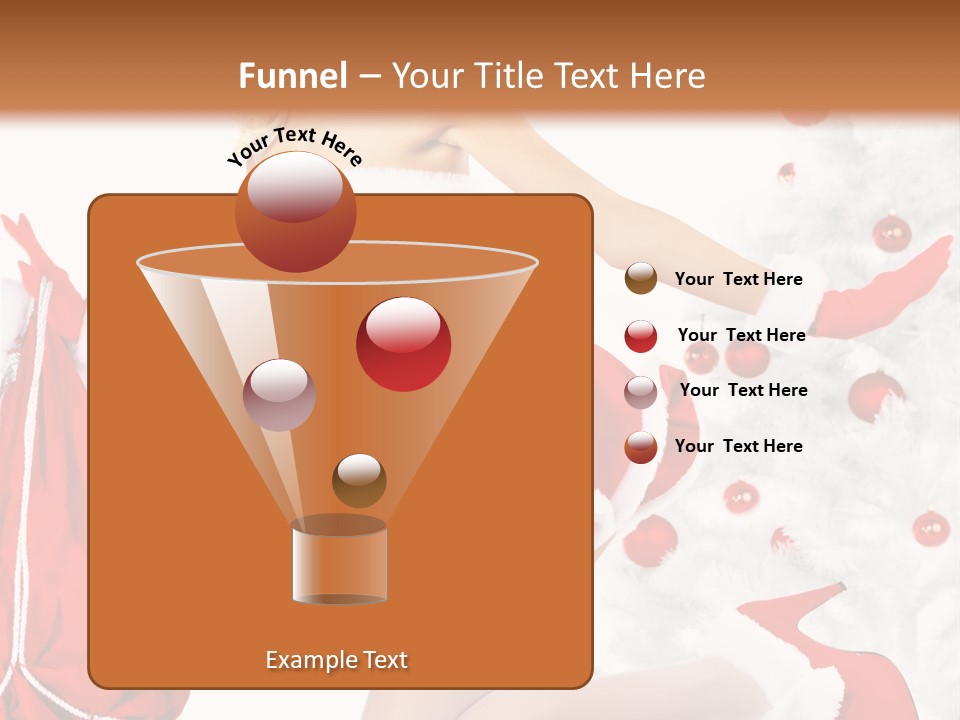 Funnel – Your Title Text Here

Your Text Here

Your Text Here

Your Text Here

Your Text Here

Your Text Here

Example Text